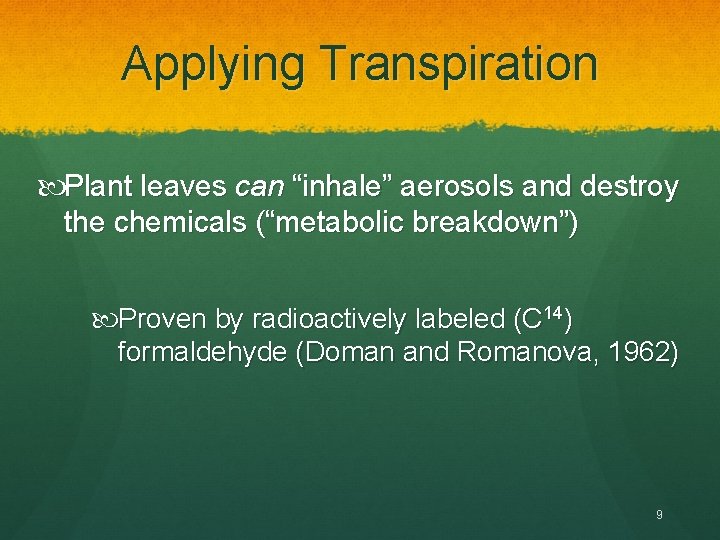 Applying Transpiration

Plant leaves can “inhale” aerosols and destroy the chemicals (“metabolic breakdown”)

Proven by radioactively labeled ($C^{14}$) formaldehyde (Doman and Romanova, 1962)

9